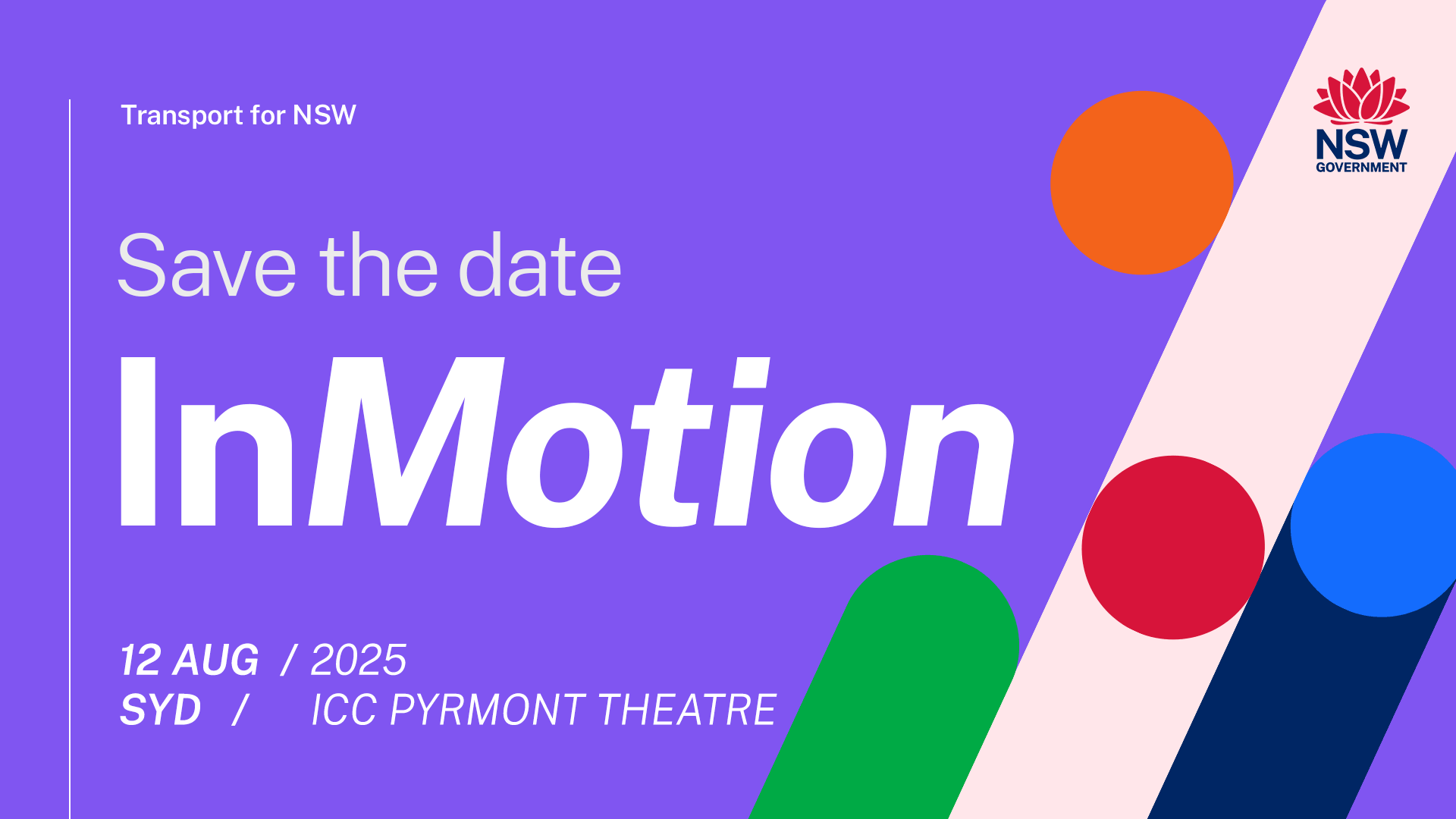 Transport for NSW

NSW GOVERNMENT

Save the date

InMotion

12 AUG / 2025
SYD / ICC PYRMONT THEATRE